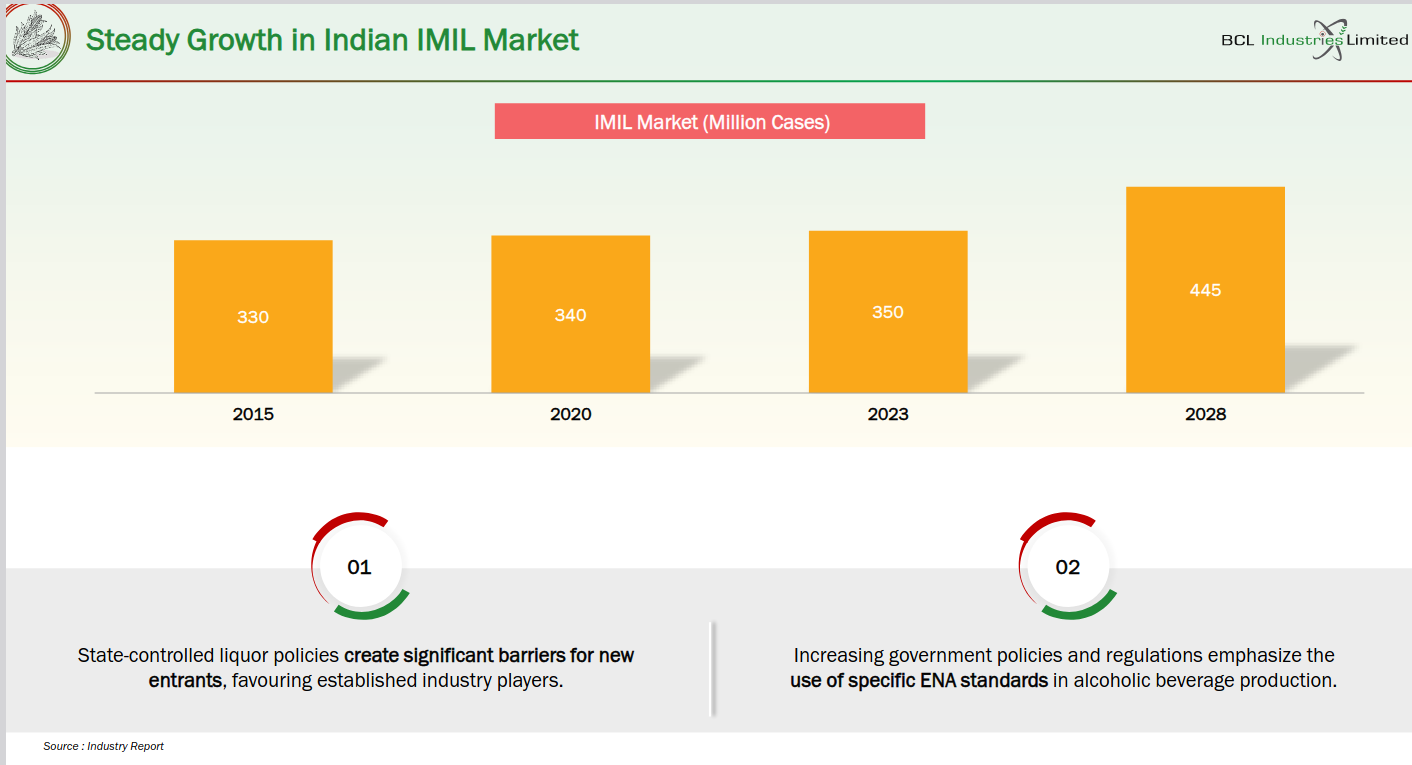 Steady Growth in Indian IMIL Market

BCL Industries Limited

IMIL Market (Million Cases)

330
340
350
445

2015
2020
2023
2028

01

State-controlled liquor policies create significant barriers for new entrants, favouring established industry players.

02

Increasing government policies and regulations emphasize the use of specific ENA standards in alcoholic beverage production.

Source : Industry Report